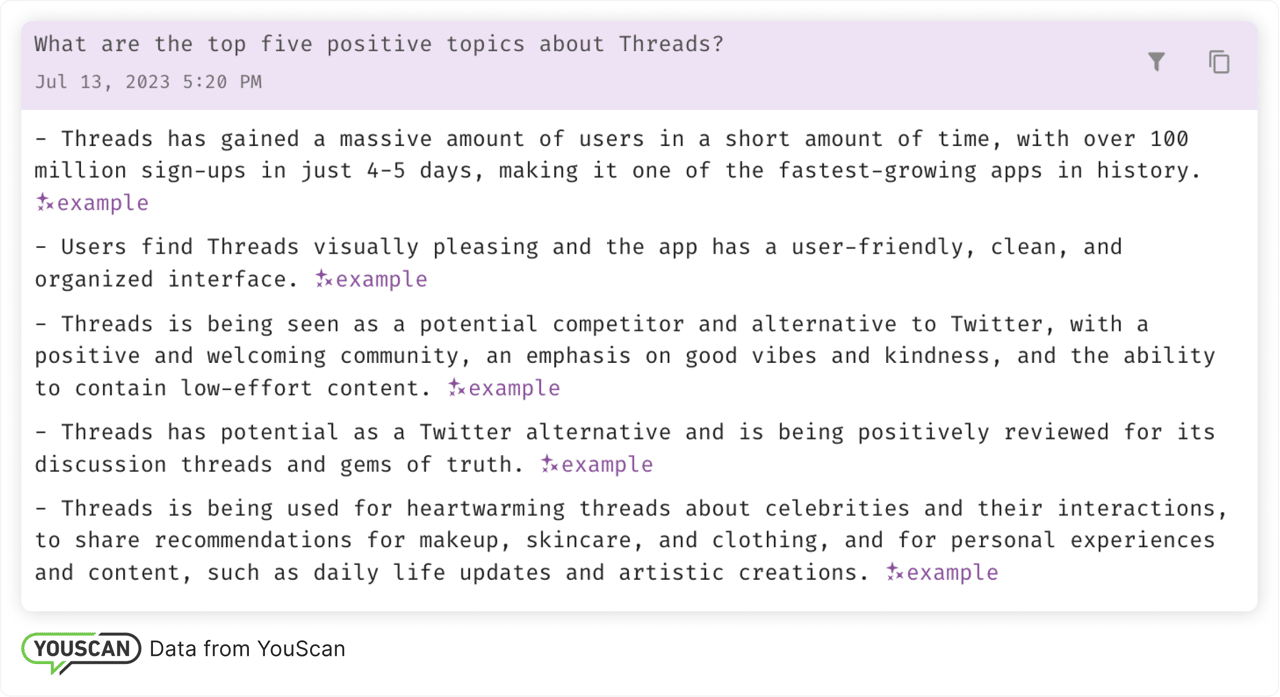 What are the top five positive topics about Threads?
Jul 13, 2023 5:20 PM

- Threads has gained a massive amount of users in a short amount of time, with over 100 million sign-ups in just 4-5 days, making it one of the fastest-growing apps in history. example

- Users find Threads visually pleasing and the app has a user-friendly, clean, and organized interface. example

- Threads is being seen as a potential competitor and alternative to Twitter, with a positive and welcoming community, an emphasis on good vibes and kindness, and the ability to contain low-effort content. example

- Threads has potential as a Twitter alternative and is being positively reviewed for its discussion threads and gems of truth. example

- Threads is being used for heartwarming threads about celebrities and their interactions, to share recommendations for makeup, skincare, and clothing, and for personal experiences and content, such as daily life updates and artistic creations. example

YOUSCAN Data from YouScan